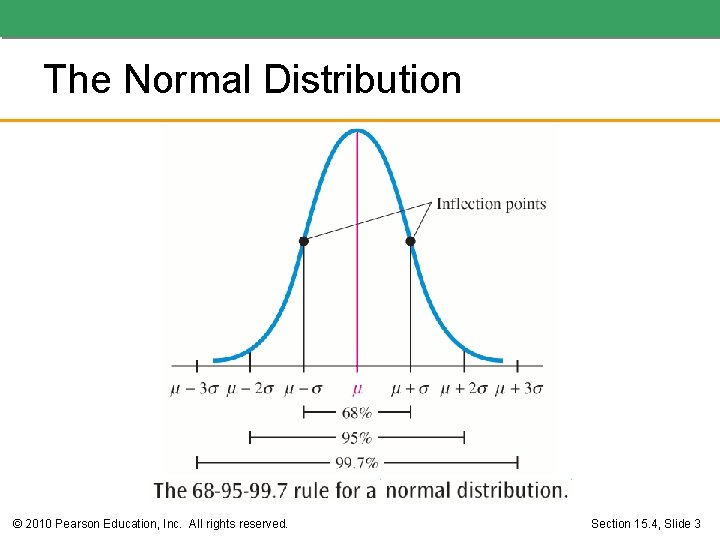 The Normal Distribution

Inflection points

$\mu - 3\sigma$ $\mu - 2\sigma$ $\mu - \sigma$ $\mu$ $\mu + \sigma$ $\mu + 2\sigma$ $\mu + 3\sigma$

68%

95%

99.7%

The 68-95-99.7 rule for a normal distribution.

© 2010 Pearson Education, Inc. All rights reserved.

Section 15.4, Slide 3